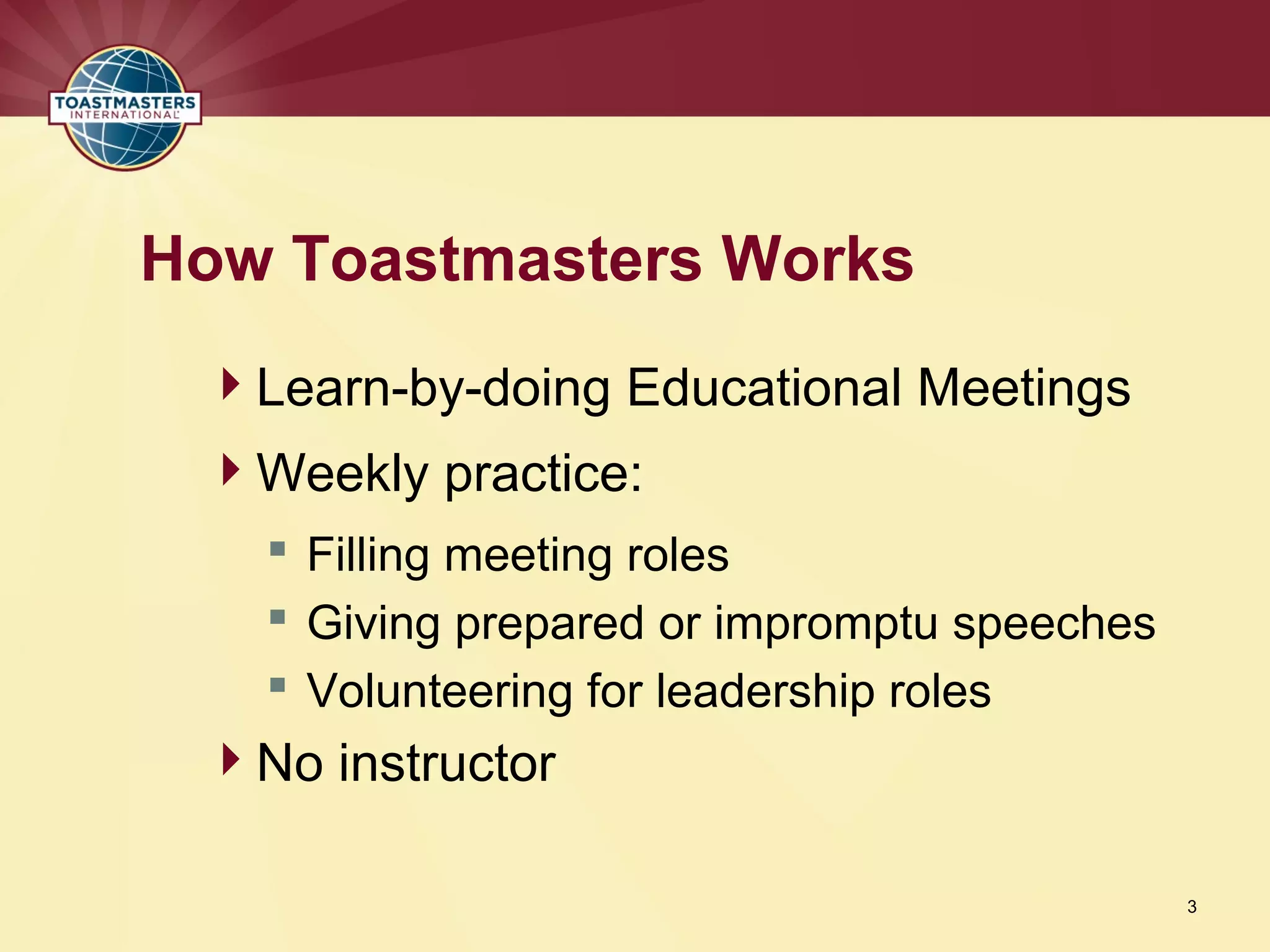 TOASTMASTERS INTERNATIONAL

How Toastmasters Works

Learn-by-doing Educational Meetings

Weekly practice:

Filling meeting roles

Giving prepared or impromptu speeches

Volunteering for leadership roles

No instructor

3